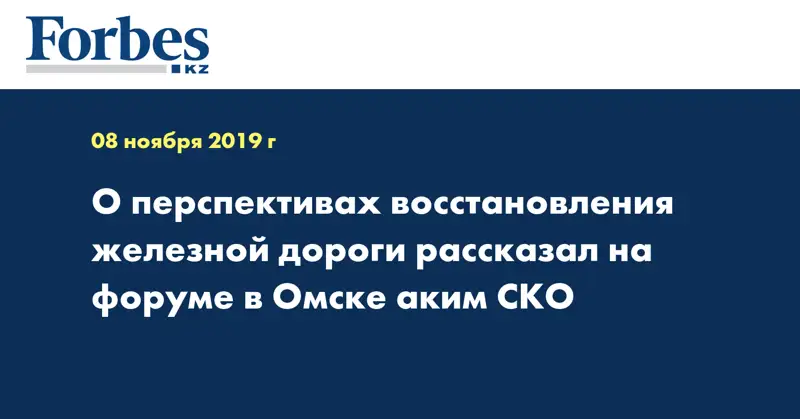 Forbes
KZ

08 ноября 2019 г

О перспективах восстановления железной дороги рассказал на форуме в Омске аким СКО